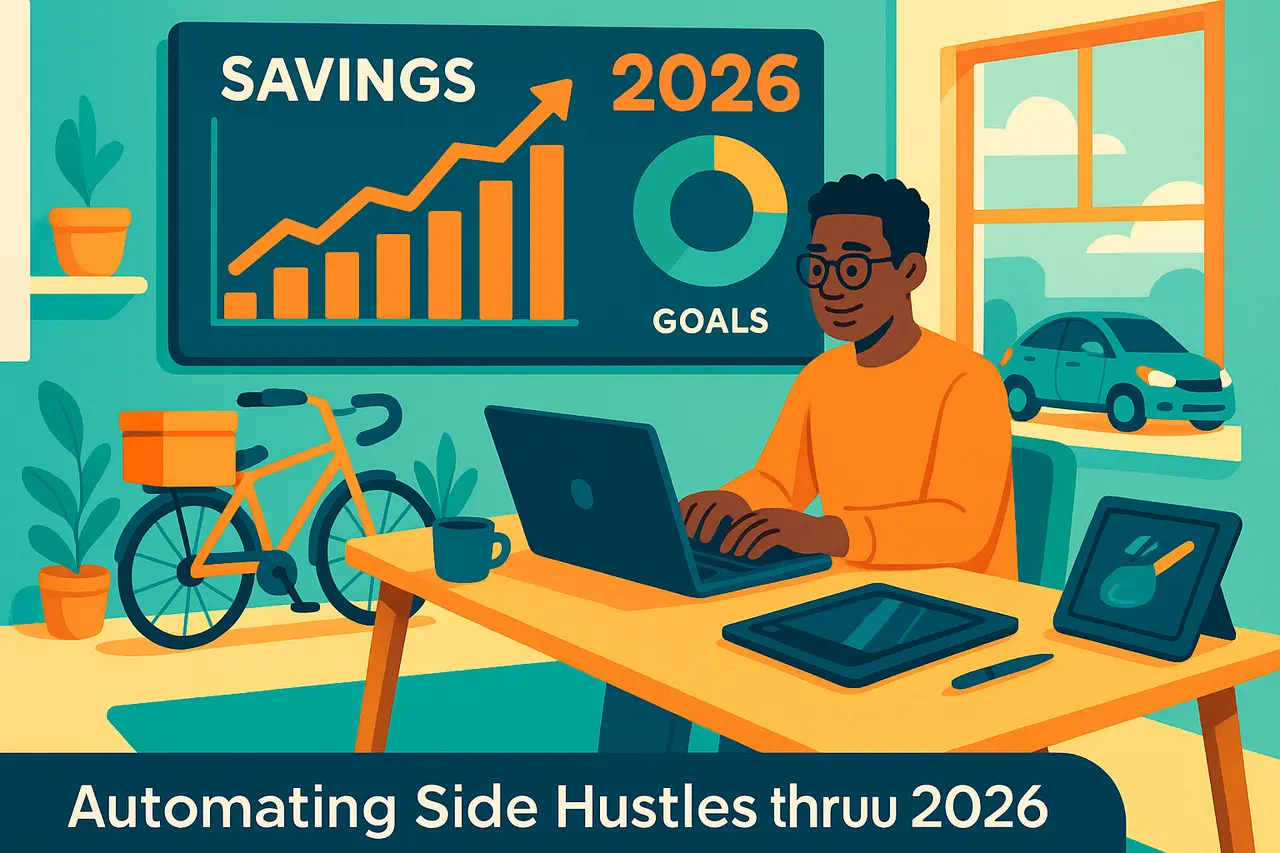 SAVINGS 2026

GOALS

Automating Side Hustles thruu 2026